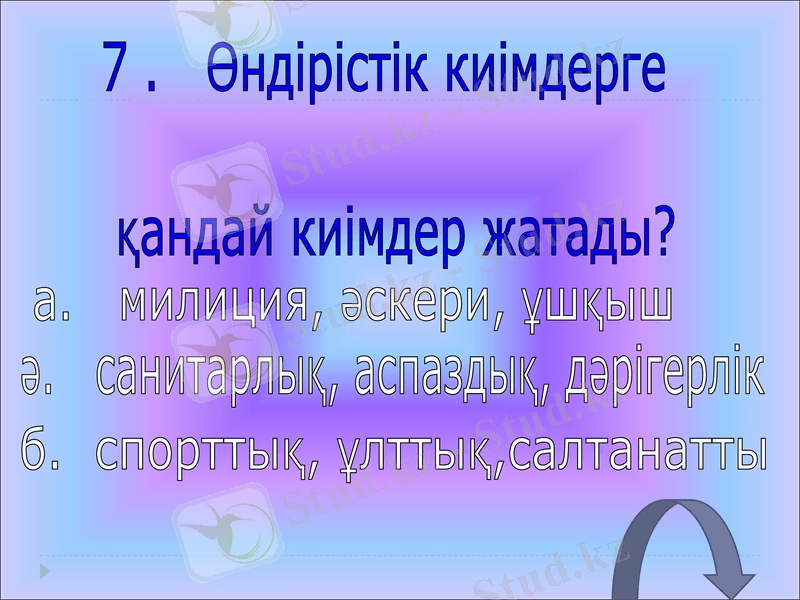 7 . Өндірістік киімдерге

қандай киімдер жатады?

а. милиция, әскери, ұшқыш

ә. санитарлық, аспаздық, дәрігерлік

б. спорттық, ұлттық,салтанатты

Stud.kz